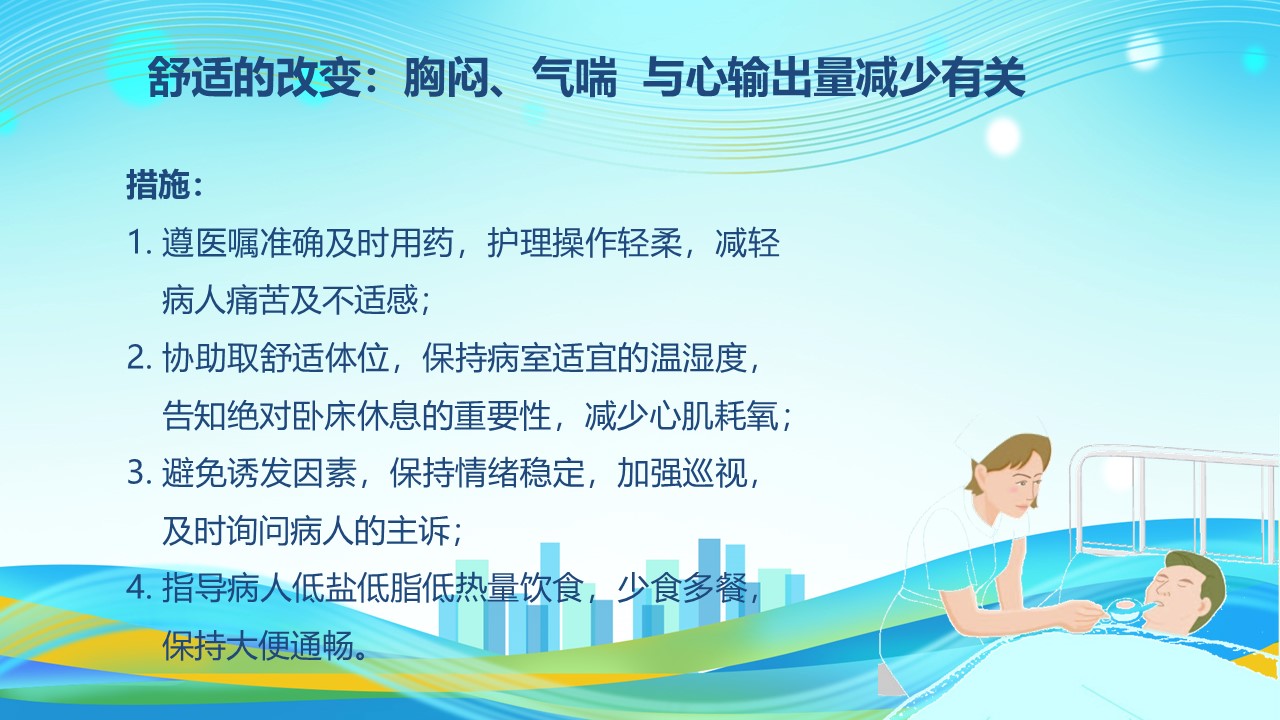 舒适的改变：胸闷、气喘 与心输出量减少有关

措施：
1. 遵医嘱准确及时用药，护理操作轻柔，减轻病人痛苦及不适感；
2. 协助取舒适体位，保持病室适宜的温湿度，告知绝对卧床休息的重要性，减少心肌耗氧；
3. 避免诱发因素，保持情绪稳定，加强巡视，及时询问病人的主诉；
4. 指导病人低盐低脂低热量饮食，少食多餐，保持大便通畅。